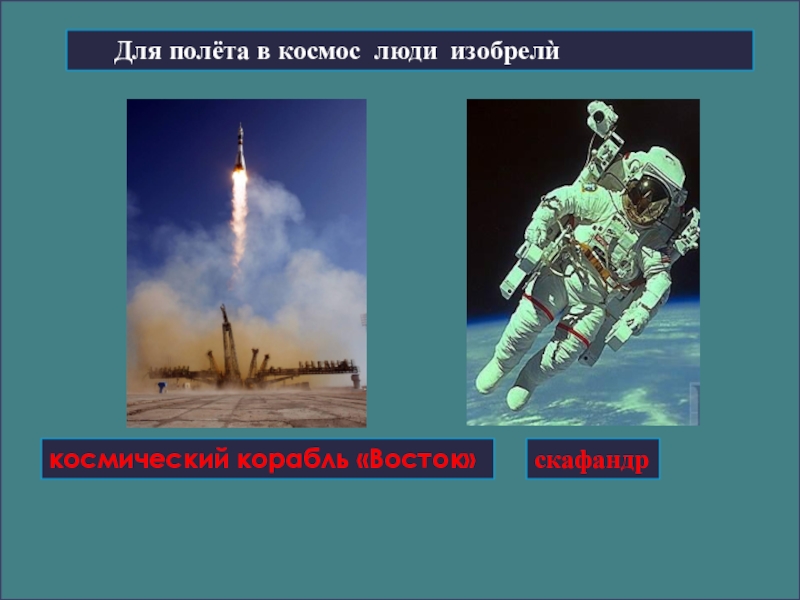 Для полёта в космос люди изобрели

космический корабль «Восток»

скафандр